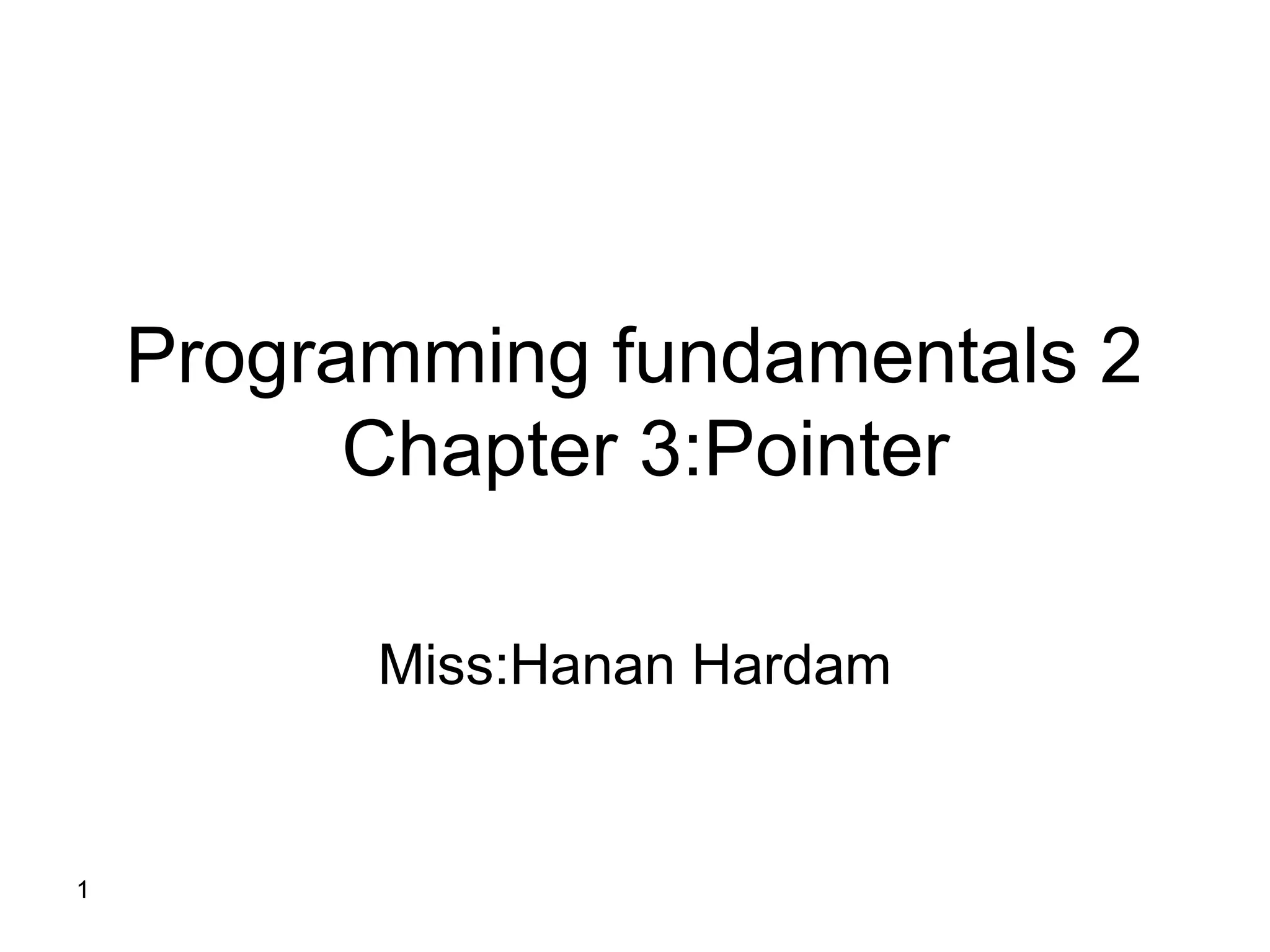 Programming fundamentals 2
Chapter 3:Pointer

Miss:Hanan Hardam

1